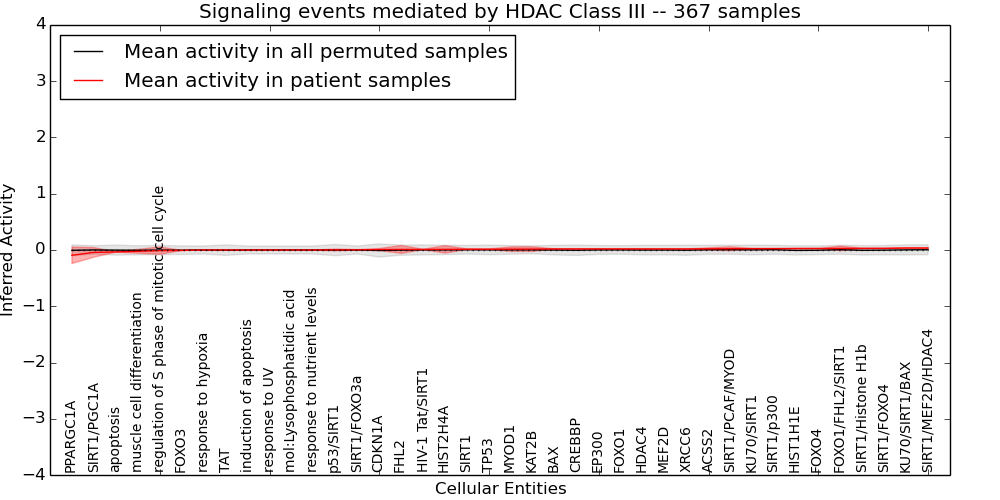 Signaling events mediated by HDAC Class III -- 367 samples

Mean activity in all permuted samples
Mean activity in patient samples

Inferred Activity

4
3
2
1
0
−1
−2
−3
−4

PPARGC1A
SIRT1/PGC1A
apoptosis
muscle cell differentiation
regulation of S phase of mitotic cell cycle
FOXO3
response to hypoxia
TAT
induction of apoptosis
response to UV
mol:Lysophosphatidic acid
response to nutrient levels
p53/SIRT1
SIRT1/FOXO3a
CDKN1A
FHL2
HIV-1 Tat/SIRT1
HIST2H4A
SIRT1
TP53
MYOD1
KAT2B
BAX
CREBBP
EP300
FOXO1
HDAC4
MEF2D
XRCC6
ACSS2
SIRT1/PCAF/MYOD
KU70/SIRT1
SIRT1/p300
HIST1H1E
FOXO4
FOXO1/FHL2/SIRT1
SIRT1/Histone H1b
SIRT1/FOXO4
KU70/SIRT1/BAX
SIRT1/MEF2D/HDAC4

Cellular Entities